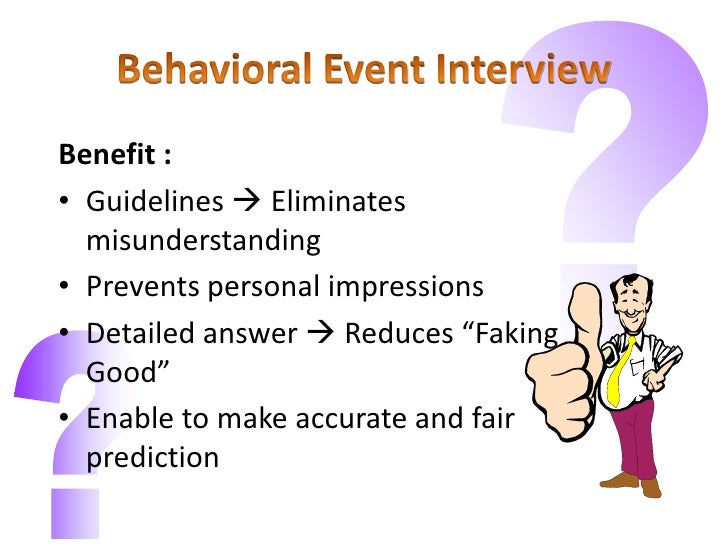 Behavioral Event Interview

Benefit :

• Guidelines → Eliminates misunderstanding
• Prevents personal impressions
• Detailed answer → Reduces “Faking Good”
• Enable to make accurate and fair prediction